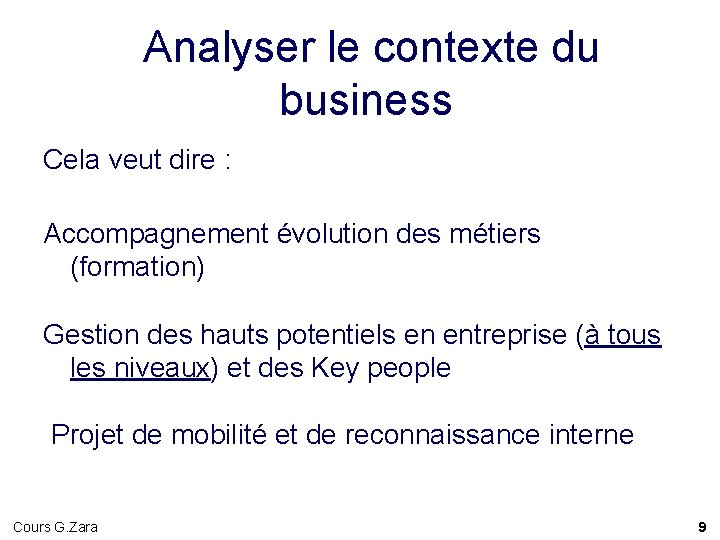 Analyser le contexte du business

Cela veut dire :

Accompagnement évolution des métiers (formation)

Gestion des hauts potentiels en entreprise (à tous les niveaux) et des Key people

Projet de mobilité et de reconnaissance interne

Cours G.Zara

9